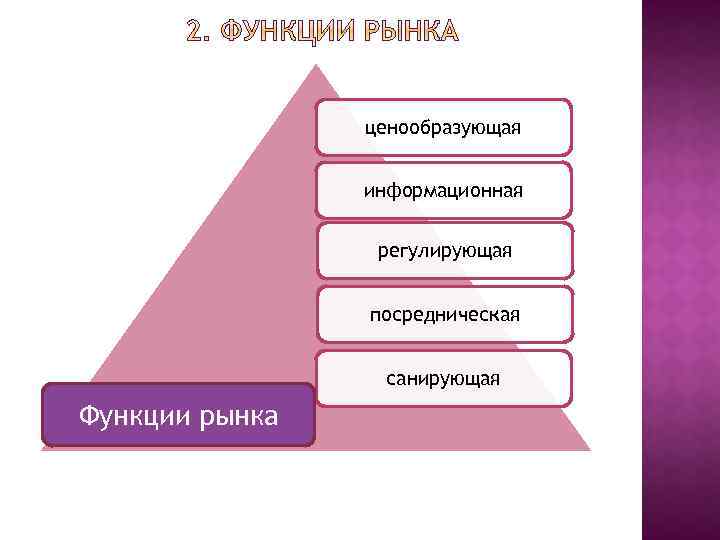 2. ФУНКЦИИ РЫНКА

ценообразующая

информационная

регулирующая

посредническая

санирующая

Функции рынка